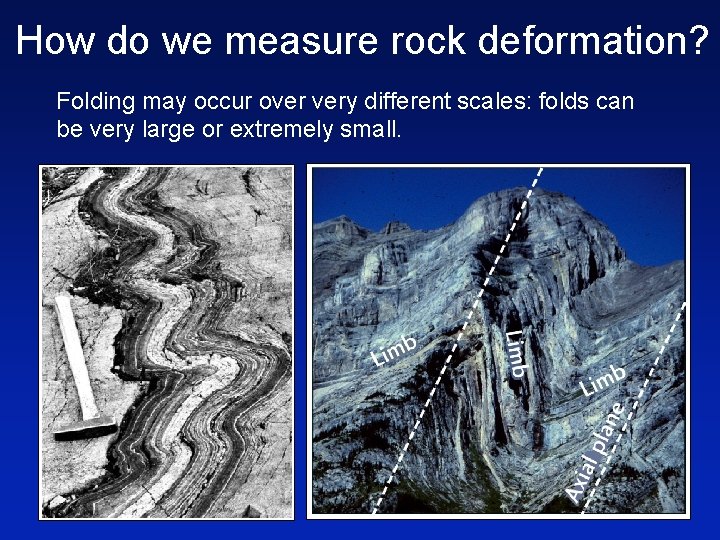 How do we measure rock deformation?

Folding may occur over very different scales: folds can be very large or extremely small.

Limb

Limb

Limb

Axial plane